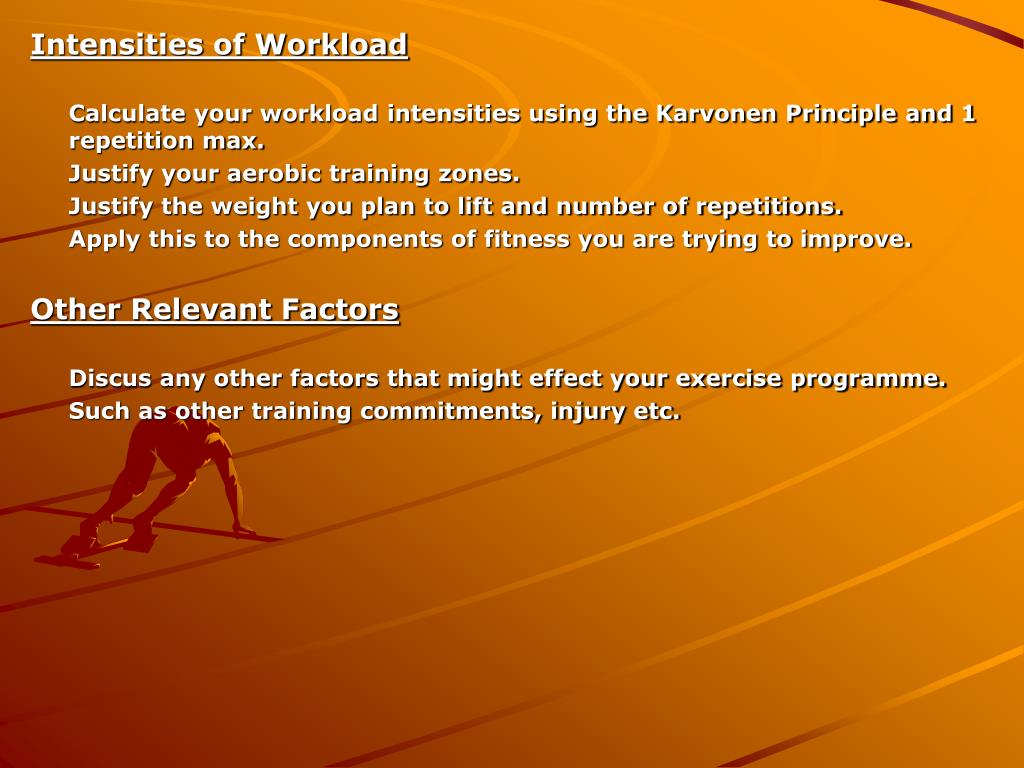 Intensities of Workload

Calculate your workload intensities using the Karvonen Principle and 1 repetition max.
Justify your aerobic training zones.
Justify the weight you plan to lift and number of repetitions.
Apply this to the components of fitness you are trying to improve.

Other Relevant Factors

Discus any other factors that might effect your exercise programme.
Such as other training commitments, injury etc.